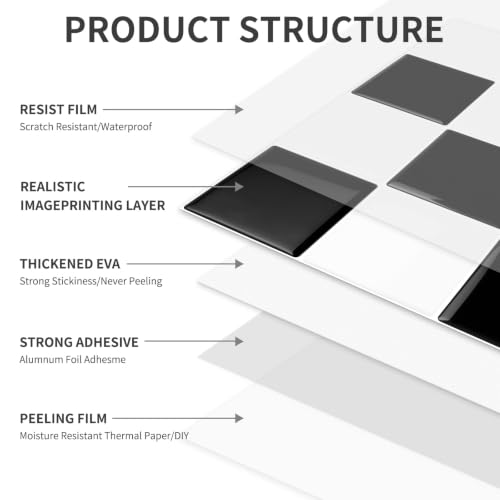 PRODUCT STRUCTURE

RESIST FILM
Scratch Resistant/Waterproof

REALISTIC IMAGEPRINTING LAYER

THICKENED EVA
Strong Stickiness/Never Peeling

STRONG ADHESIVE
Alumnum Foil Adhesme

PEELING FILM
Moisture Resistant Thermal Paper/DIY